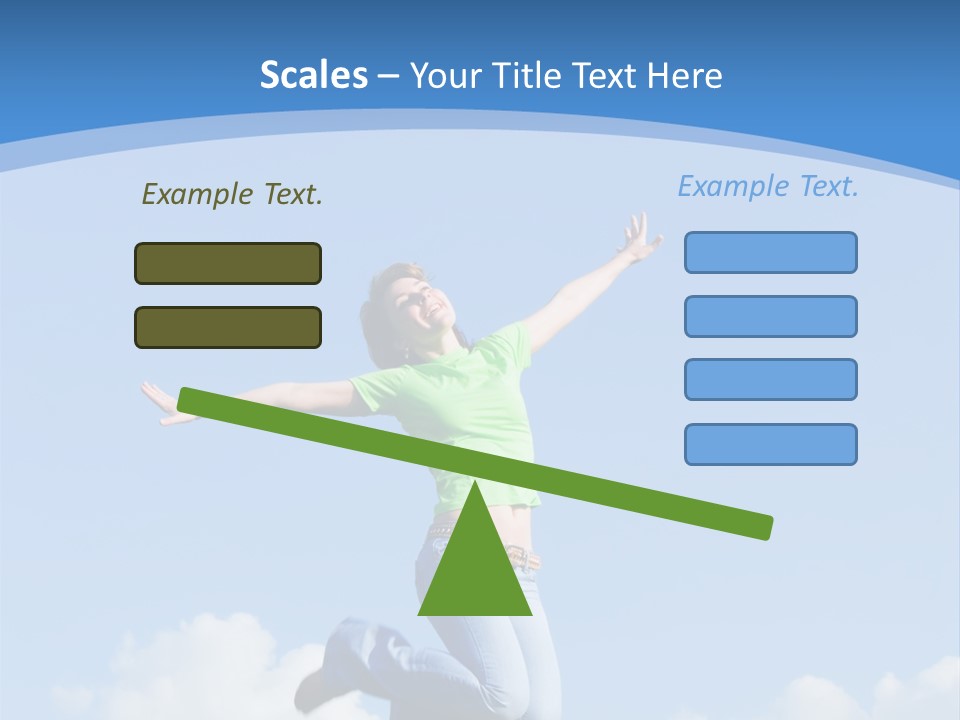 Scales – Your Title Text Here

Example Text.

Example Text.